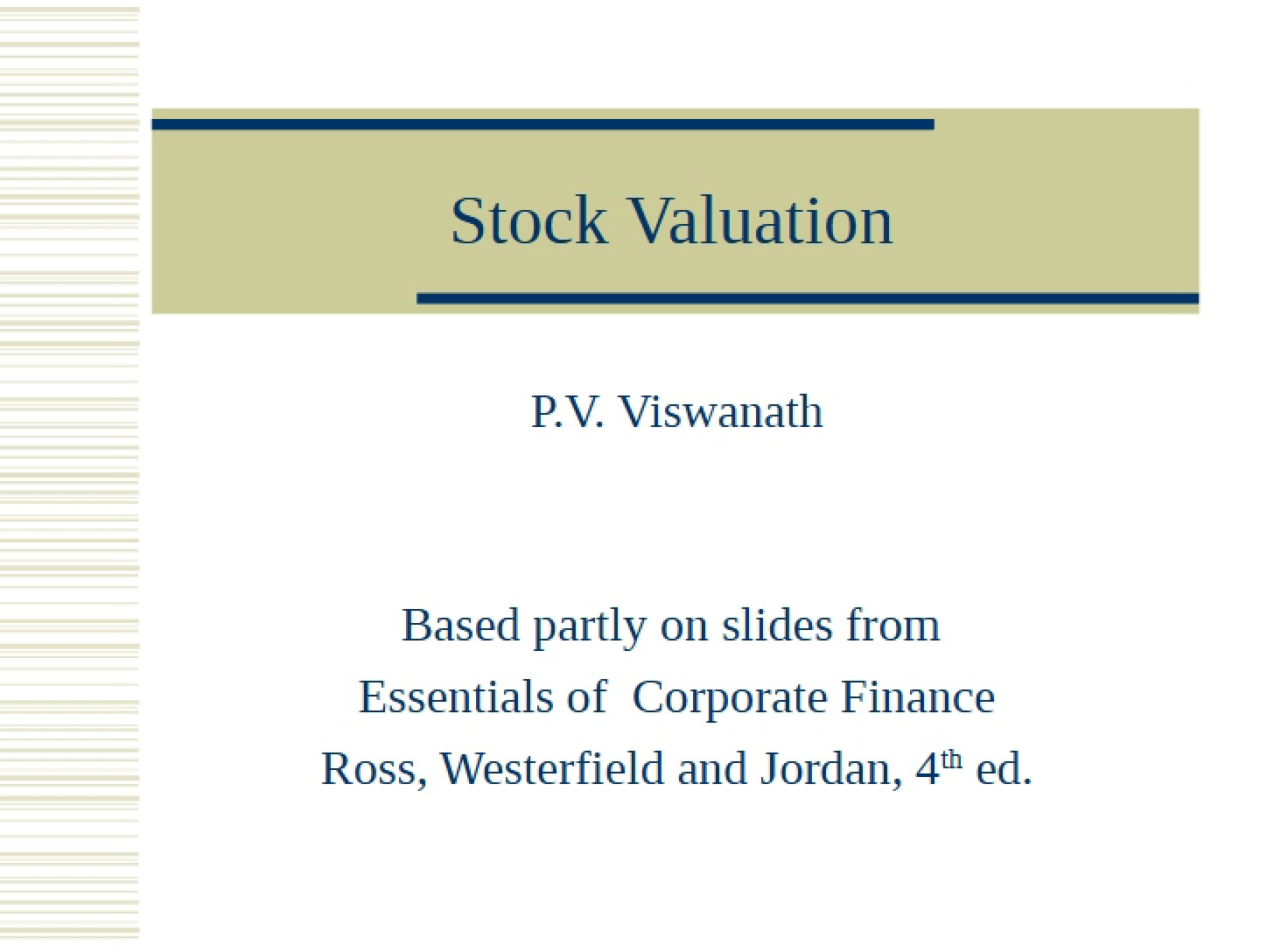 Stock Valuation

P.V. Viswanath

Based partly on slides from
Essentials of Corporate Finance
Ross, Westerfield and Jordan, 4th ed.